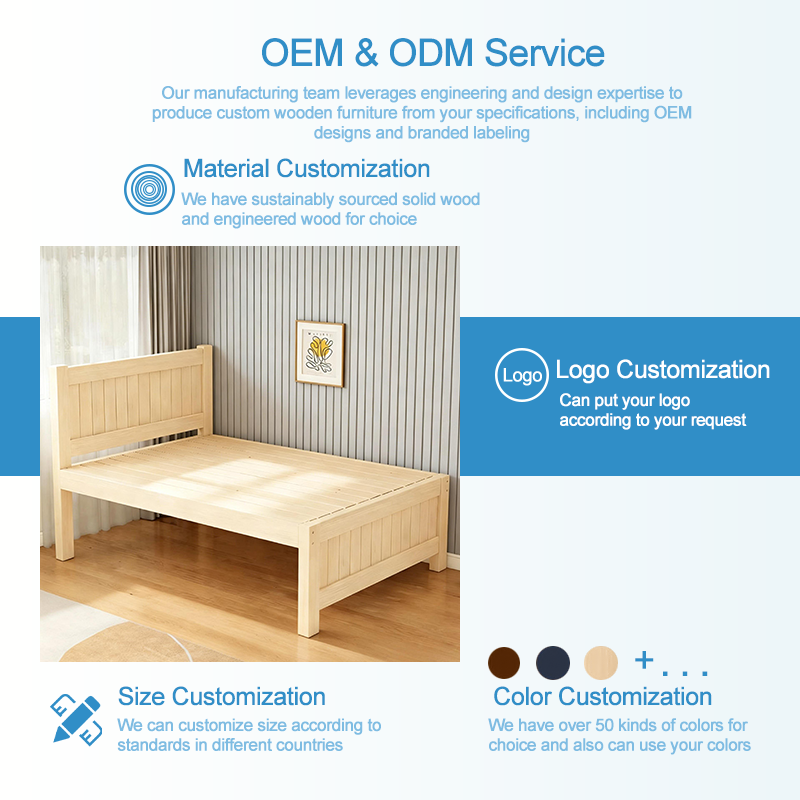 OEM & ODM Service

Our manufacturing team leverages engineering and design expertise to produce custom wooden furniture from your specifications, including OEM designs and branded labeling

Material Customization

We have sustainably sourced solid wood and engineered wood for choice

Logo

Logo Customization

Can put your logo according to your request

+ . . .

Size Customization

We can customize size according to standards in different countries

Color Customization

We have over 50 kinds of colors for choice and also can use your colors